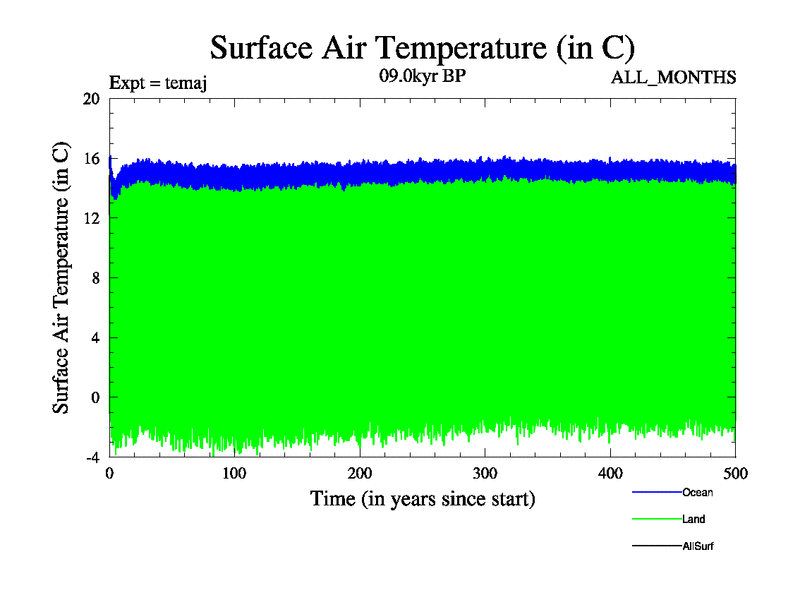 Surface Air Temperature (in C)

Expt = temaj

09.0kyr BP

ALL_MONTHS

Surface Air Temperature (in C)

20
16
12
8
4
0
-4

0
100
200
300
400
500

Time (in years since start)

Ocean
Land
AllSurf